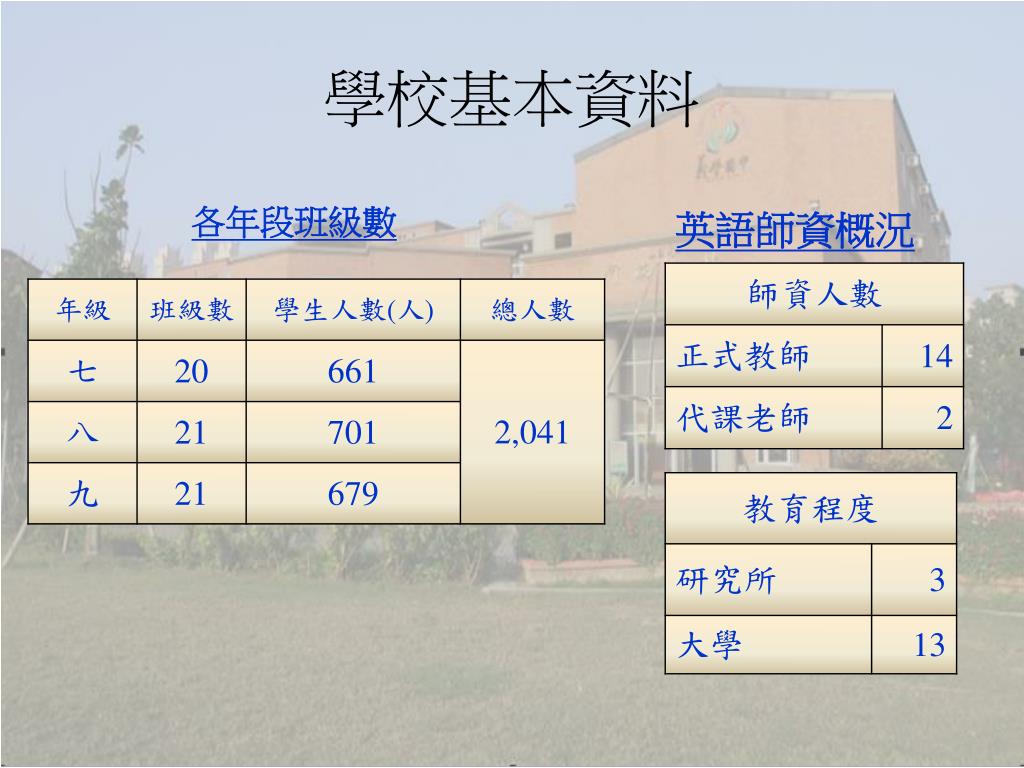 學校基本資料

各年段班級數

| 年級 | 班級數 | 學生人數(人) | 總人數 |
|---|---|---|---|
| 七 | 20 | 661 | 2,041 |
| 八 | 21 | 701 | |
| 九 | 21 | 679 | |

英語師資概況

| 師資人數 | |
|---|---|
| 正式教師 | 14 |
| 代課老師 | 2 |

| 教育程度 | |
|---|---|
| 研究所 | 3 |
| 大學 | 13 |